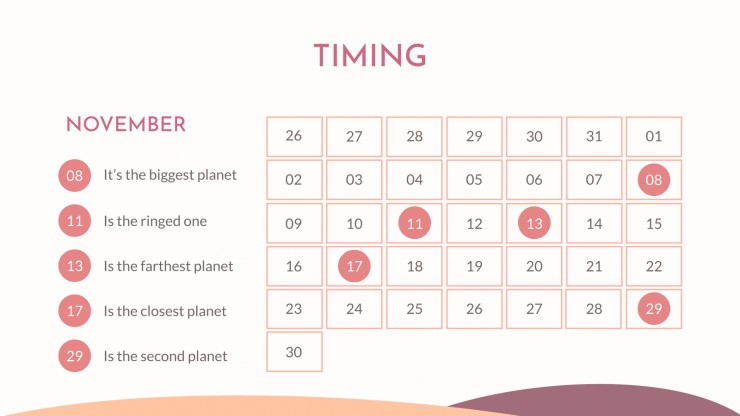 TIMING

NOVEMBER

08 It's the biggest planet

11 Is the ringed one

13 Is the farthest planet

17 Is the closest planet

29 Is the second planet

| 26 | 27 | 28 | 29 | 30 | 31 | 01 |
|---|---|---|---|---|---|---|
| 02 | 03 | 04 | 05 | 06 | 07 | 08 |
| 09 | 10 | 11 | 12 | 13 | 14 | 15 |
| 16 | 17 | 18 | 19 | 20 | 21 | 22 |
| 23 | 24 | 25 | 26 | 27 | 28 | 29 |
| 30 | | | | | | |